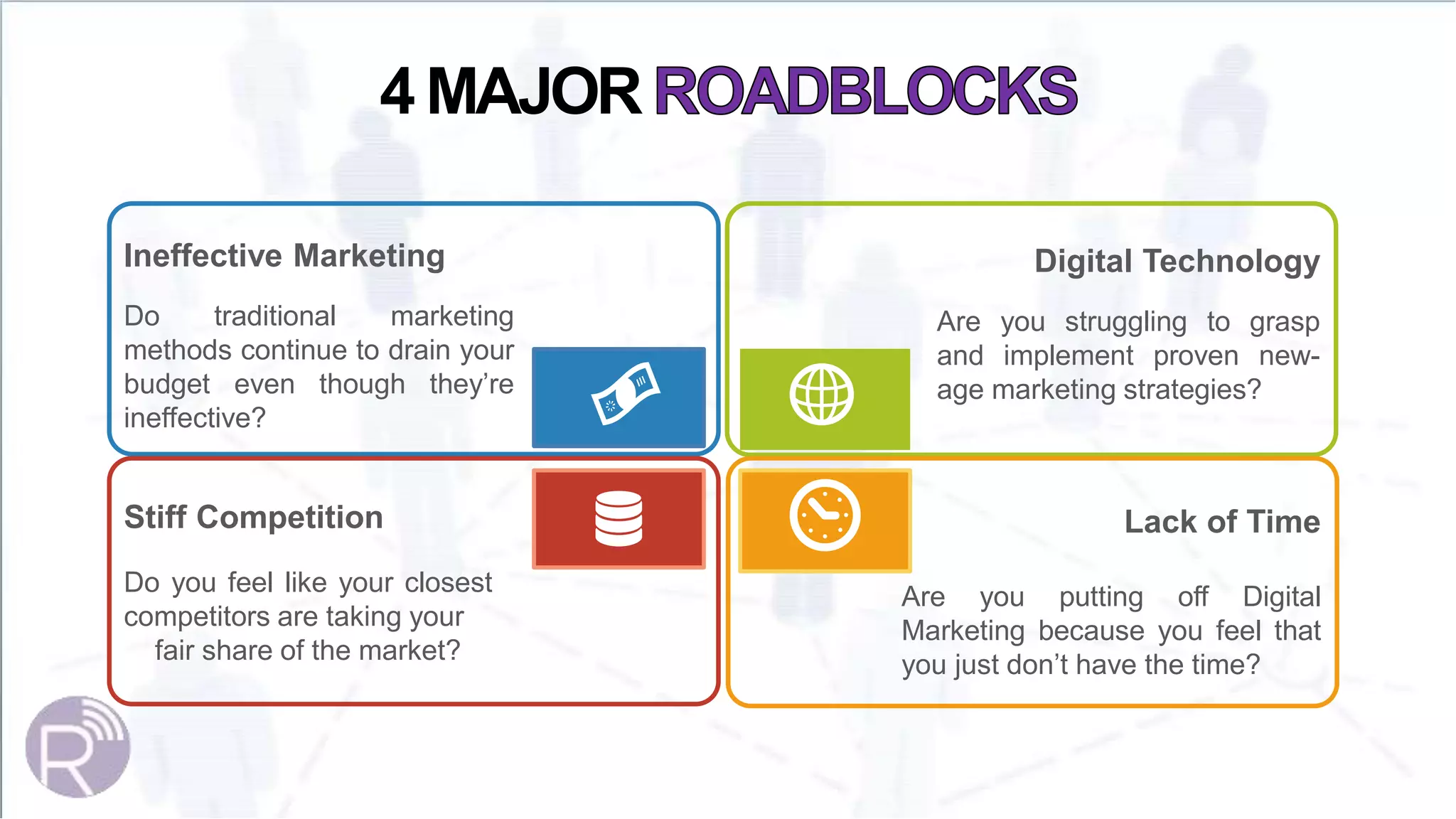 4 MAJOR ROADBLOCKS

Ineffective Marketing

Do traditional marketing methods continue to drain your budget even though they're ineffective?

Digital Technology

Are you struggling to grasp and implement proven new-age marketing strategies?

Stiff Competition

Do you feel like your closest competitors are taking your fair share of the market?

Lack of Time

Are you putting off Digital Marketing because you feel that you just don't have the time?

R